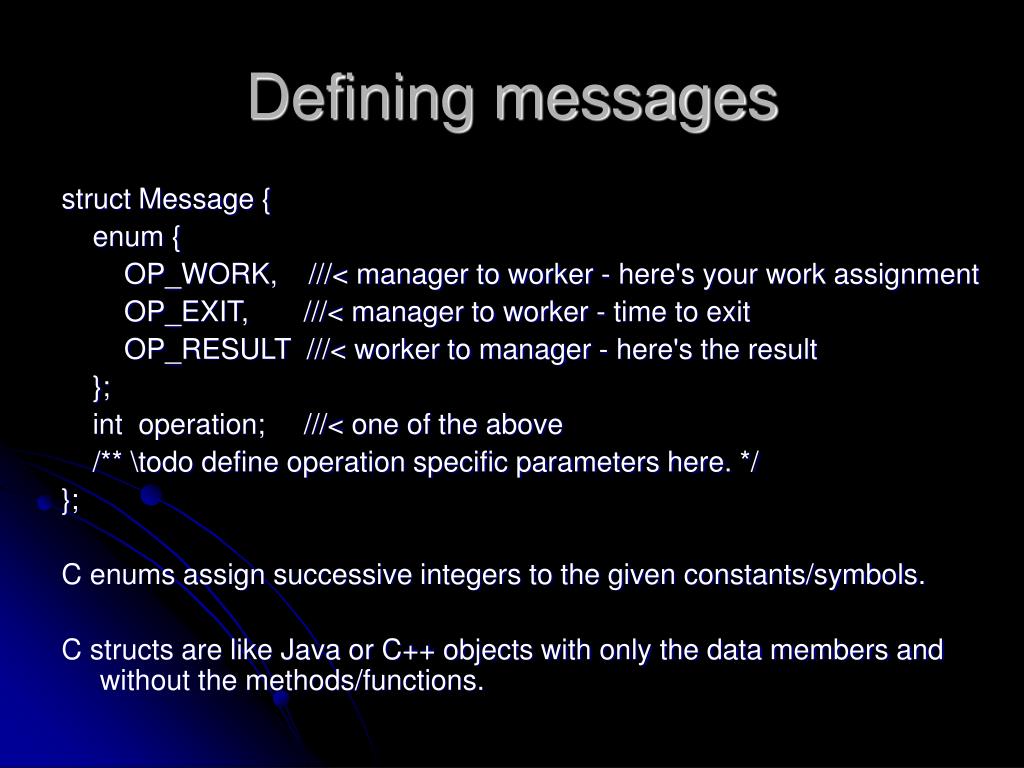 Defining messages

struct Message {
enum {
OP_WORK, ///< manager to worker - here's your work assignment
OP_EXIT, ///< manager to worker - time to exit
OP_RESULT ///< worker to manager - here's the result
};
int operation; ///< one of the above
/** \todo define operation specific parameters here. */
};

C enums assign successive integers to the given constants/symbols.

C structs are like Java or C++ objects with only the data members and without the methods/functions.